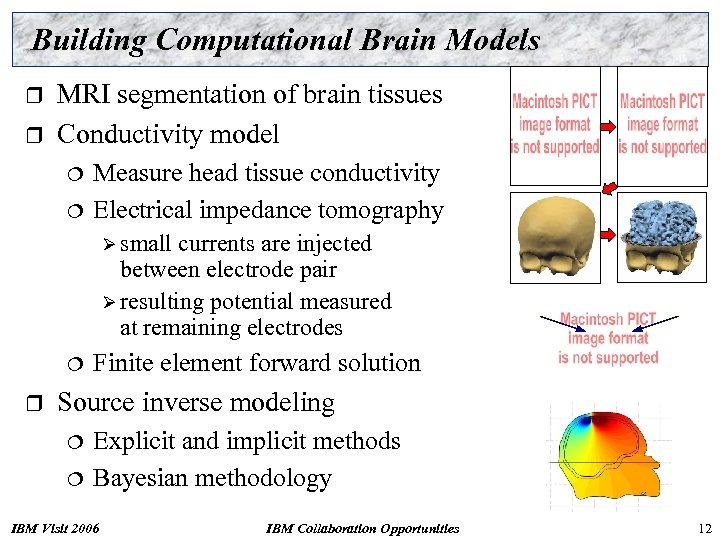 Building Computational Brain Models

❒ MRI segmentation of brain tissues
❒ Conductivity model
❍ Measure head tissue conductivity
❍ Electrical impedance tomography
➢ small currents are injected between electrode pair
➢ resulting potential measured at remaining electrodes
❍ Finite element forward solution
❒ Source inverse modeling
❍ Explicit and implicit methods
❍ Bayesian methodology

Macintosh PICT image format is not supported

Macintosh PICT image format is not supported

Macintosh PICT image format is not supported

IBM Visit 2006 IBM Collaboration Opportunities 12